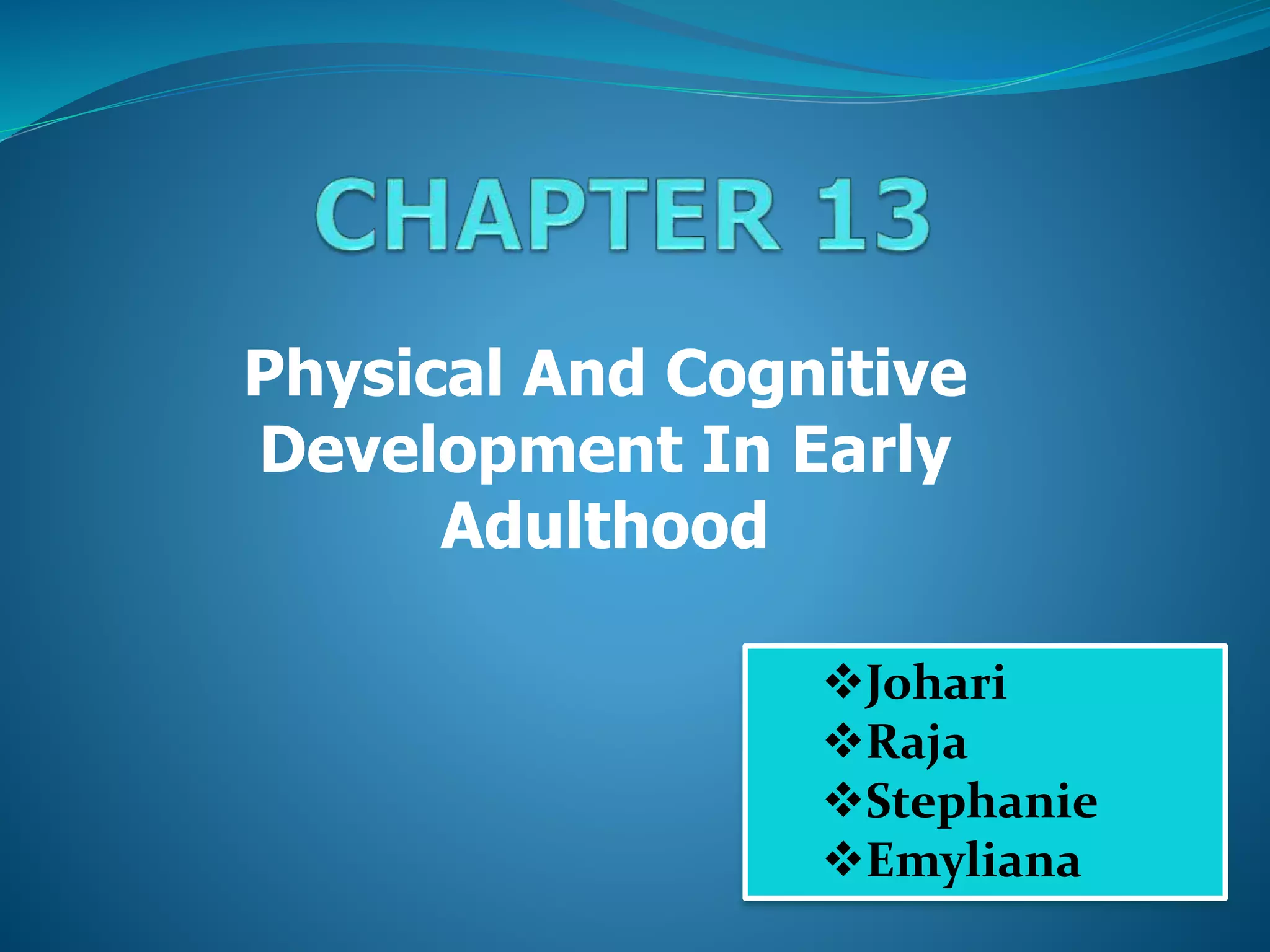 CHAPTER 13

Physical And Cognitive Development In Early Adulthood

❖Johari
❖Raja
❖Stephanie
❖Emyliana